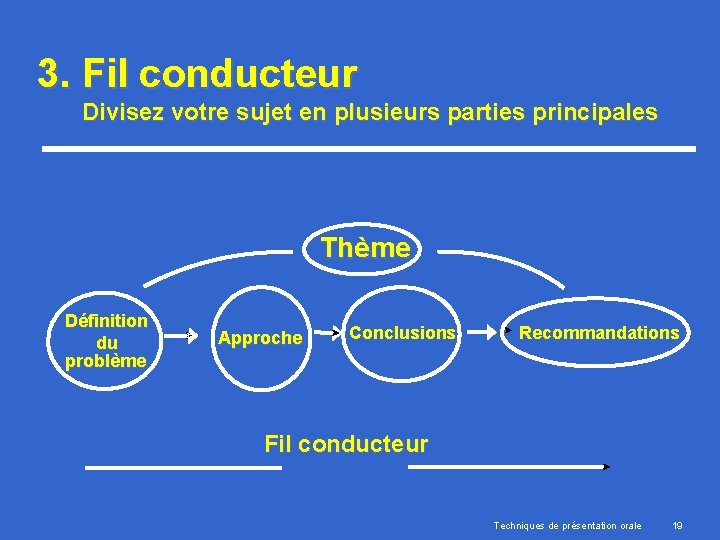 3. Fil conducteur

Divisez votre sujet en plusieurs parties principales

Thème

Définition du problème

Approche

Conclusions

Recommandations

Fil conducteur

Techniques de présentation orale 19